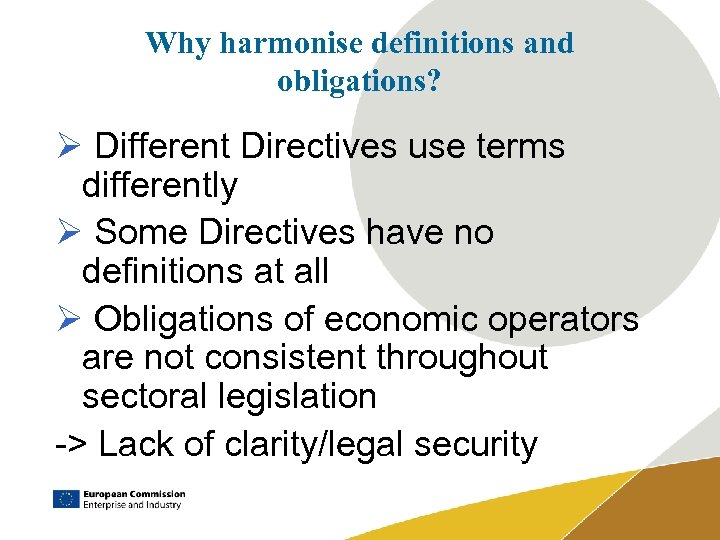 Why harmonise definitions and obligations?

➢ Different Directives use terms differently

➢ Some Directives have no definitions at all

➢ Obligations of economic operators are not consistent throughout sectoral legislation

-> Lack of clarity/legal security

European Commission
Enterprise and Industry